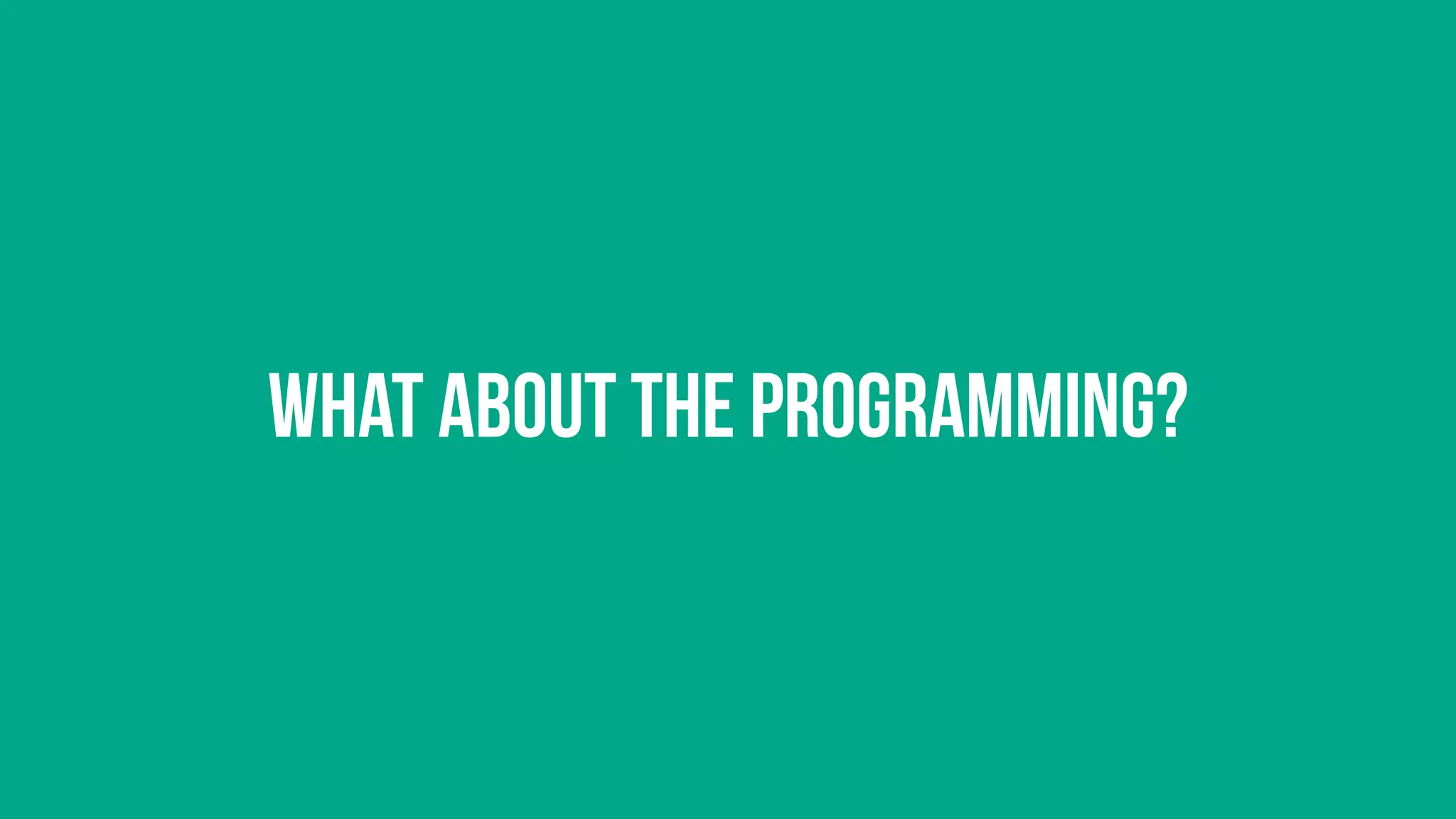 WHAT ABOUT THE PROGRAMMING?